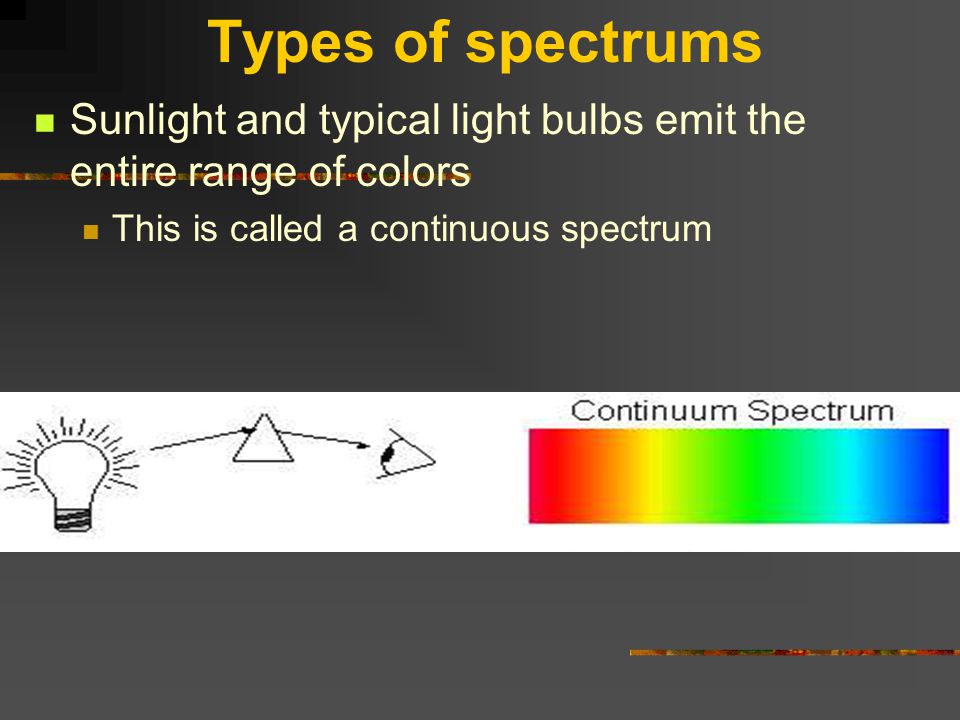 Types of spectrums

Sunlight and typical light bulbs emit the entire range of colors

This is called a continuous spectrum

Continuum Spectrum